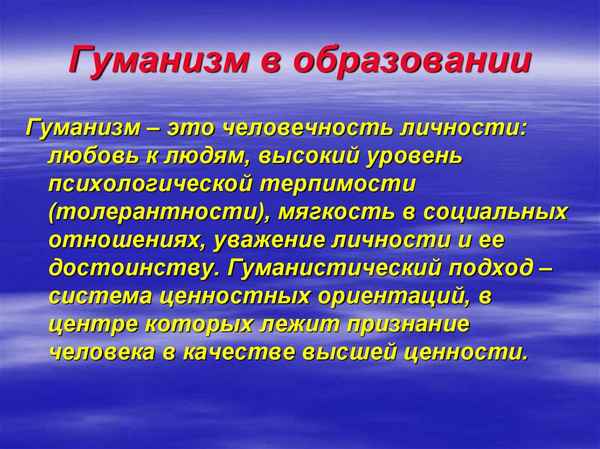 Гуманизм в образовании

Гуманизм – это человечность личности: любовь к людям, высокий уровень психологической терпимости (толерантности), мягкость в социальных отношениях, уважение личности и ее достоинству. Гуманистический подход – система ценностных ориентаций, в центре которых лежит признание человека в качестве высшей ценности.